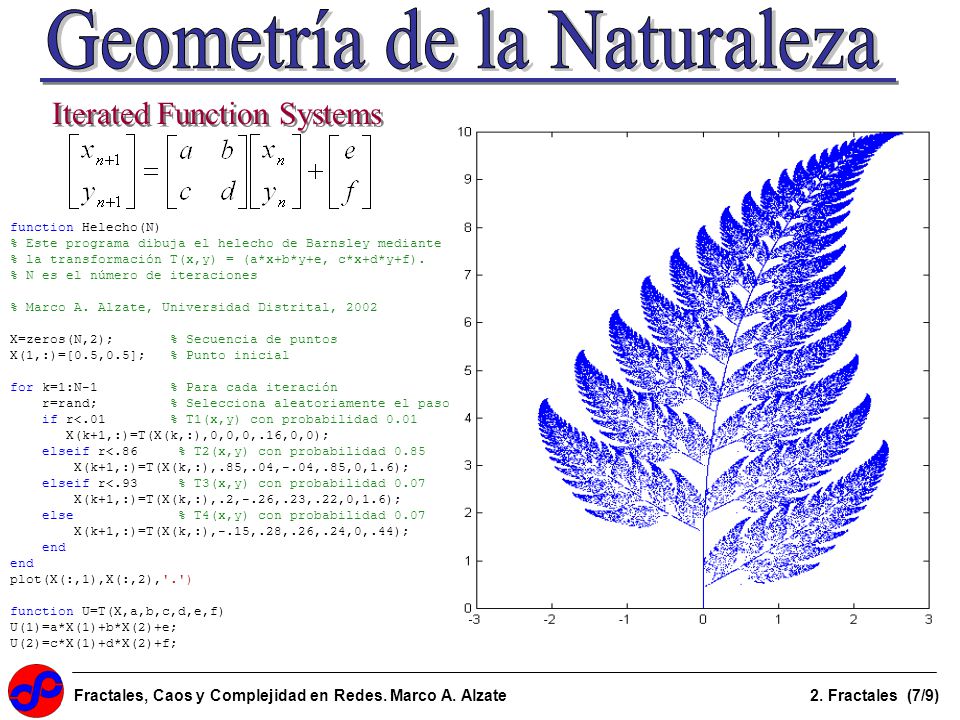 Geometría de la Naturaleza

Iterated Function Systems

$\begin{bmatrix} x_{n+1} \\ y_{n+1} \end{bmatrix} = \begin{bmatrix} a & b \\ c & d \end{bmatrix} \begin{bmatrix} x_n \\ y_n \end{bmatrix} + \begin{bmatrix} e \\ f \end{bmatrix}$

function Helecho(N)
% Este programa dibuja el helecho de Barnsley mediante
% la transformación T(x,y) = (a*x+b*y+e, c*x+d*y+f).
% N es el número de iteraciones

% Marco A. Alzate, Universidad Distrital, 2002

X=zeros(N,2);        % Secuencia de puntos
X(1,:)=[0.5,0.5];    % Punto inicial

for k=1:N-1          % Para cada iteración
    r=rand;          % Selecciona aleatoriamente el paso
    if r<.01         % T1(x,y) con probabilidad 0.01
      X(k+1,:)=T(X(k,:),0,0,0,.16,0,0);
    elseif r<.86     % T2(x,y) con probabilidad 0.85
      X(k+1,:)=T(X(k,:),.85,.04,-.04,.85,0,1.6);
    elseif r<.93     % T3(x,y) con probabilidad 0.07
      X(k+1,:)=T(X(k,:),.2,-.26,.23,.22,0,1.6);
    else             % T4(x,y) con probabilidad 0.07
      X(k+1,:)=T(X(k,:),-.15,.28,.26,.24,0,.44);
    end
end
plot(X(:,1),X(:,2),'.')

function U=T(X,a,b,c,d,e,f)
U(1)=a*X(1)+b*X(2)+e;
U(2)=c*X(1)+d*X(2)+f;

10
9
8
7
6
5
4
3
2
1
0
-3 -2 -1 0 1 2 3

Fractales, Caos y Complejidad en Redes. Marco A. Alzate

2. Fractales (7/9)